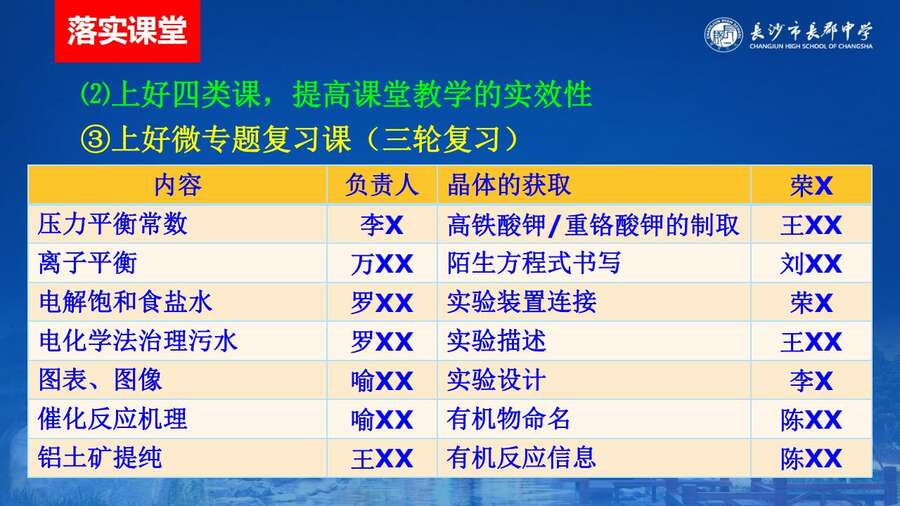 落实课堂

长沙市长郡中学
CHANGJUN HIGH SCHOOL OF CHANGSHA

⑵上好四类课，提高课堂教学的实效性

③上好微专题复习课（三轮复习）

| 内容 | 负责人 | 晶体的获取 | 荣X |
|---|---|---|---|
| 压力平衡常数 | 李X | 高铁酸钾/重铬酸钾的制取 | 王XX |
| 离子平衡 | 万XX | 陌生方程式书写 | 刘XX |
| 电解饱和食盐水 | 罗XX | 实验装置连接 | 荣X |
| 电化学法治理污水 | 罗XX | 实验描述 | 王XX |
| 图表、图像 | 喻XX | 实验设计 | 李X |
| 催化反应机理 | 喻XX | 有机物命名 | 陈XX |
| 铝土矿提纯 | 王XX | 有机反应信息 | 陈XX |